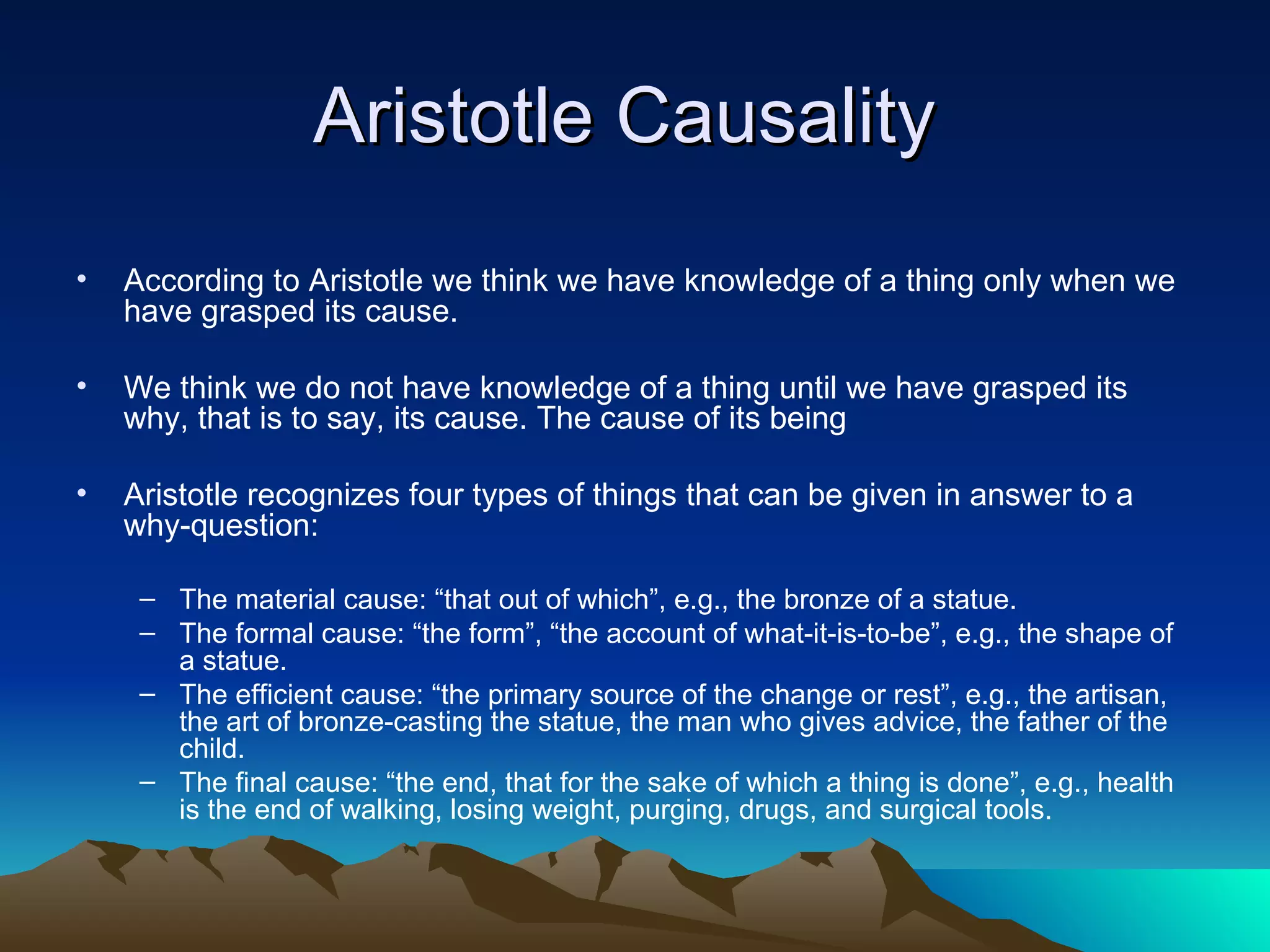 Aristotle Causality

• According to Aristotle we think we have knowledge of a thing only when we have grasped its cause.

• We think we do not have knowledge of a thing until we have grasped its why, that is to say, its cause. The cause of its being

• Aristotle recognizes four types of things that can be given in answer to a why-question:

– The material cause: “that out of which”, e.g., the bronze of a statue.
– The formal cause: “the form”, “the account of what-it-is-to-be”, e.g., the shape of a statue.
– The efficient cause: “the primary source of the change or rest”, e.g., the artisan, the art of bronze-casting the statue, the man who gives advice, the father of the child.
– The final cause: “the end, that for the sake of which a thing is done”, e.g., health is the end of walking, losing weight, purging, drugs, and surgical tools.